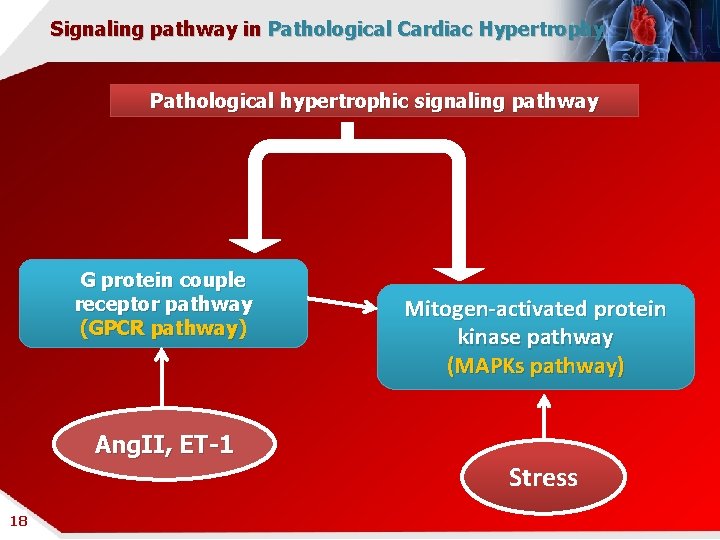 Signaling pathway in Pathological Cardiac Hypertrophy

Pathological hypertrophic signaling pathway

G protein couple receptor pathway (GPCR pathway)

Mitogen-activated protein kinase pathway (MAPKs pathway)

AngII, ET-1

Stress

18